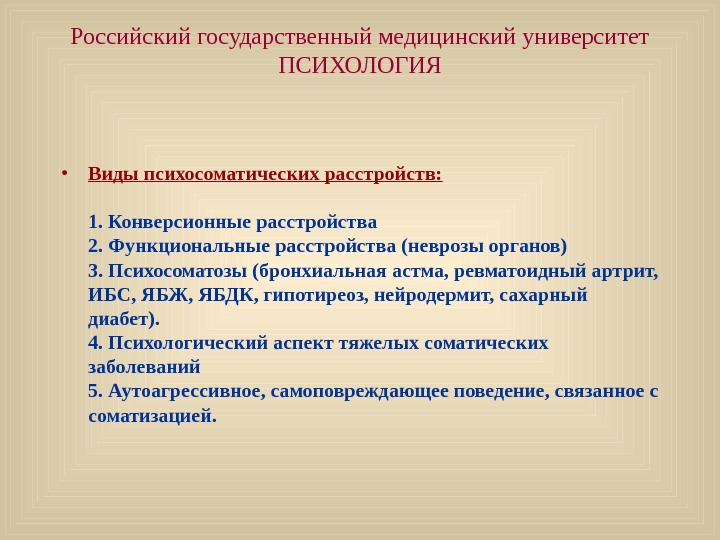 Российский государственный медицинский университет
ПСИХОЛОГИЯ

• Виды психосоматических расстройств:

1. Конверсионные расстройства
2. Функциональные расстройства (неврозы органов)
3. Психосоматозы (бронхиальная астма, ревматоидный артрит, ИБС, ЯБЖ, ЯБДК, гипотиреоз, нейродермит, сахарный диабет).
4. Психологический аспект тяжелых соматических заболеваний
5. Аутоагрессивное, самоповреждающее поведение, связанное с соматизацией.